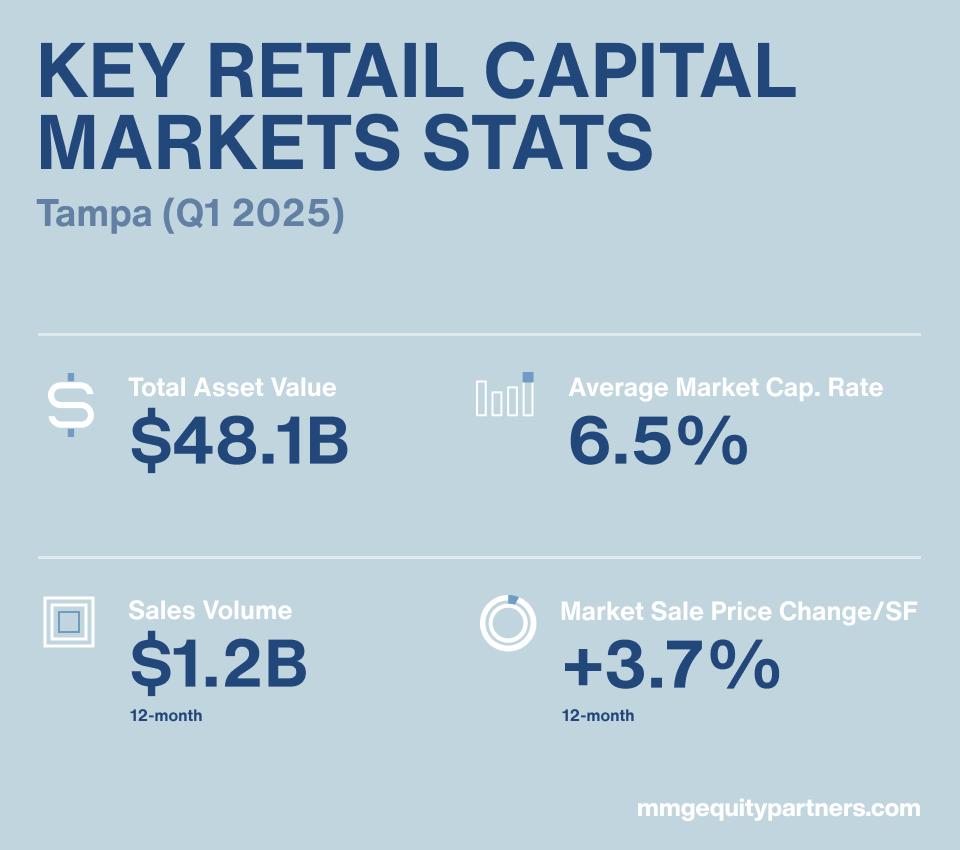 KEY RETAIL CAPITAL MARKETS STATS

Tampa (Q1 2025)

Total Asset Value
$48.1B

Average Market Cap. Rate
6.5%

Sales Volume
$1.2B
12-month

Market Sale Price Change/SF
+3.7%
12-month

mmgequitypartners.com